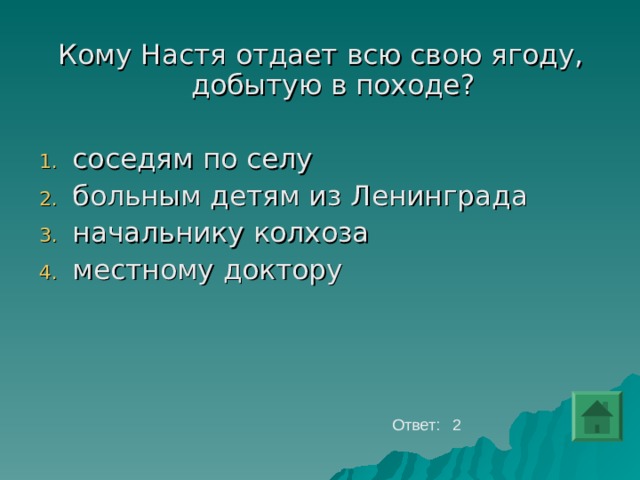 Кому Настя отдает всю свою ягоду, добытую в походе?

1. соседям по селу
2. больным детям из Ленинграда
3. начальнику колхоза
4. местному доктору

Ответ: 2